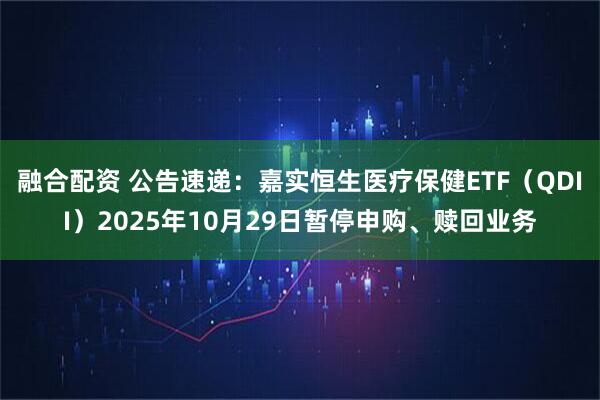 融合配资 公告速递：嘉实恒生医疗保健ETF（QDII）2025年10月29日暂停申购、赎回业务